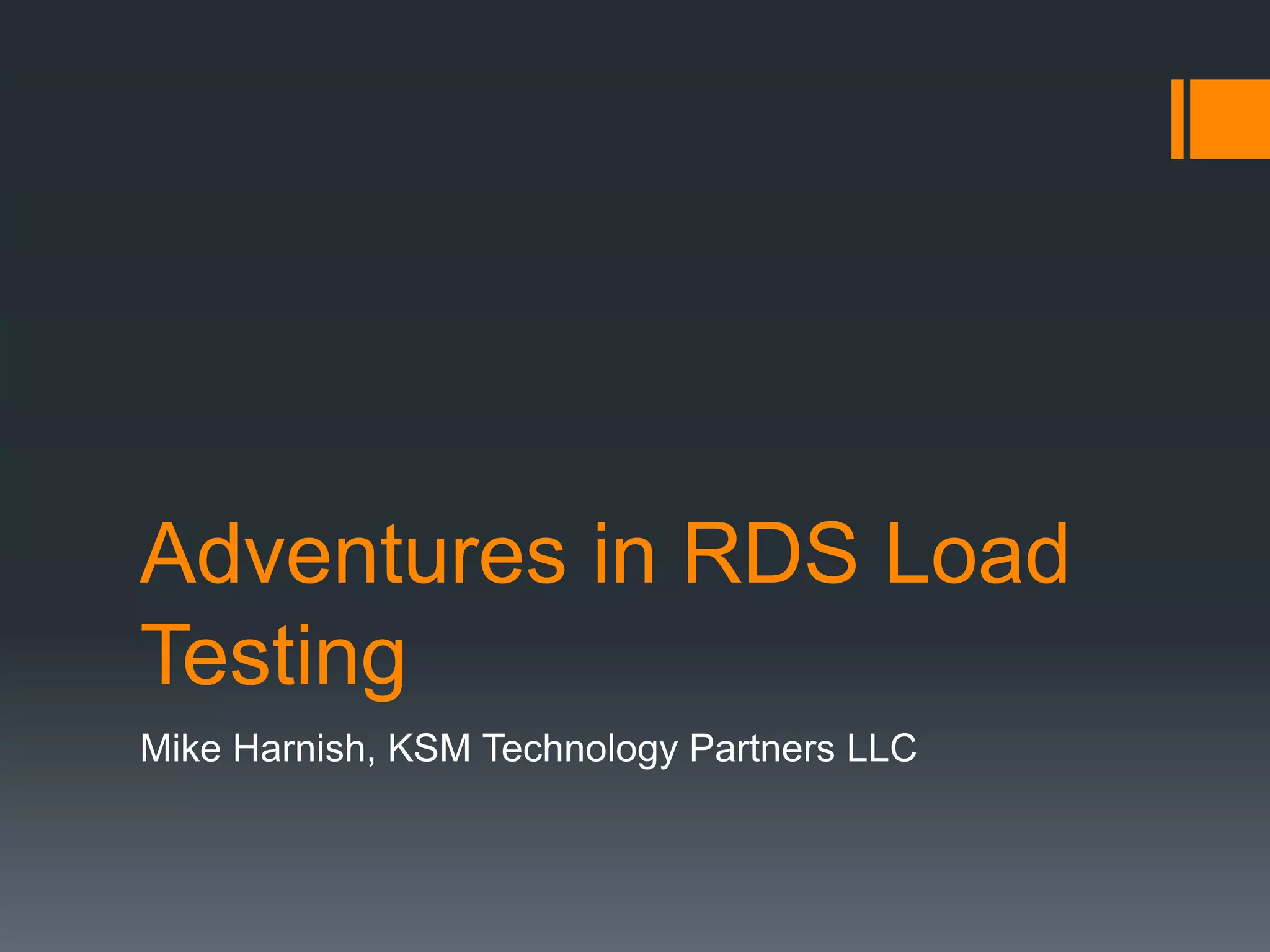 Adventures in RDS Load Testing

Mike Harnish, KSM Technology Partners LLC